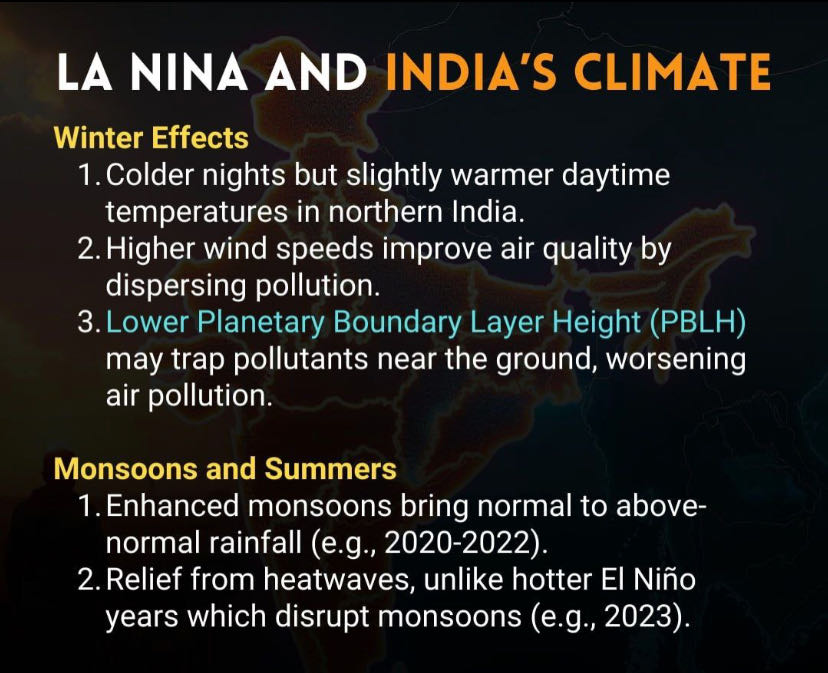 LA NINA AND INDIA'S CLIMATE

Winter Effects

1. Colder nights but slightly warmer daytime temperatures in northern India.
2. Higher wind speeds improve air quality by dispersing pollution.
3. Lower Planetary Boundary Layer Height (PBLH) may trap pollutants near the ground, worsening air pollution.

Monsoons and Summers

1. Enhanced monsoons bring normal to above-normal rainfall (e.g., 2020-2022).
2. Relief from heatwaves, unlike hotter El Niño years which disrupt monsoons (e.g., 2023).